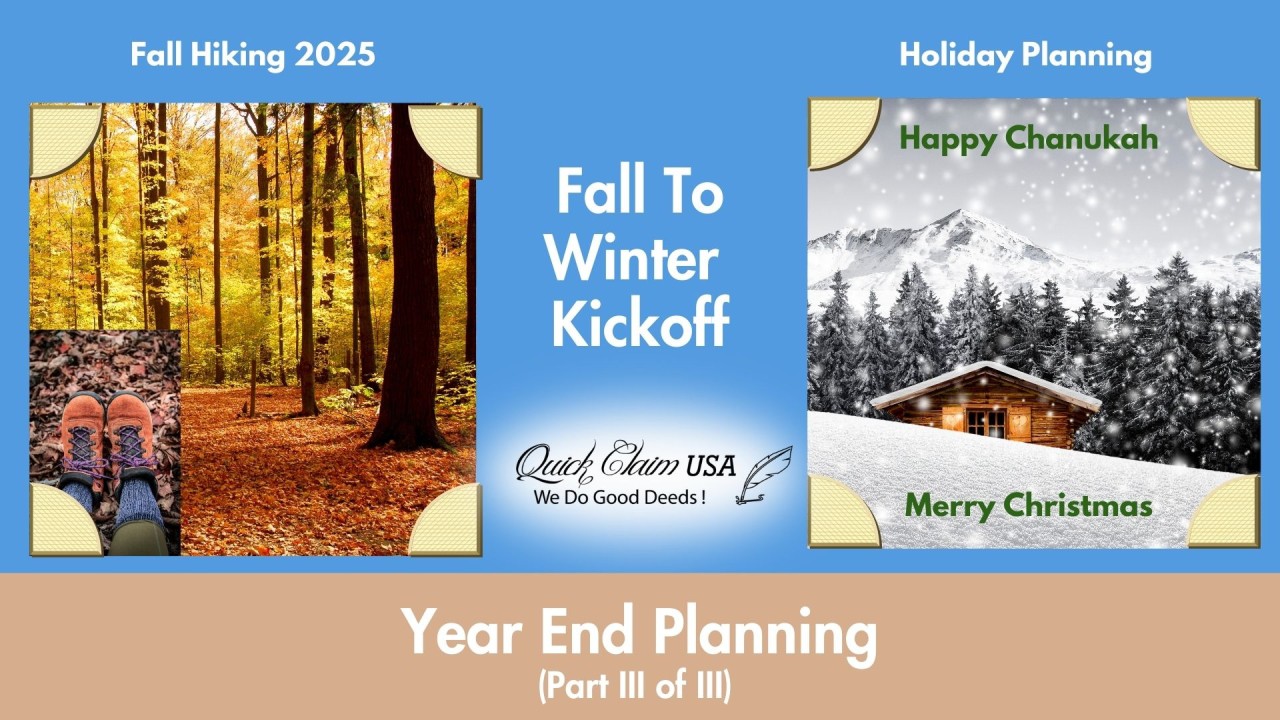 Fall Hiking 2025

Fall To Winter Kickoff

Quick Claim USA
We Do Good Deeds !

Holiday Planning

Happy Chanukah

Merry Christmas

Year End Planning
(Part III of III)